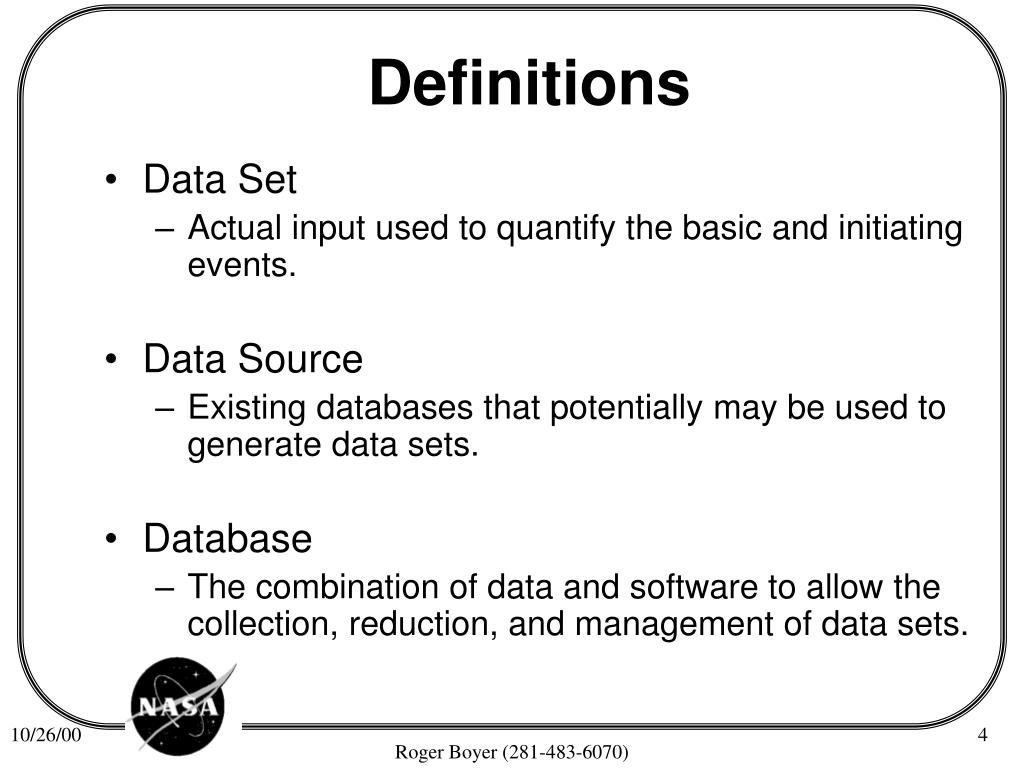 Definitions

• Data Set
– Actual input used to quantify the basic and initiating events.

• Data Source
– Existing databases that potentially may be used to generate data sets.

• Database
– The combination of data and software to allow the collection, reduction, and management of data sets.

NASA

10/26/00

Roger Boyer (281-483-6070)

4